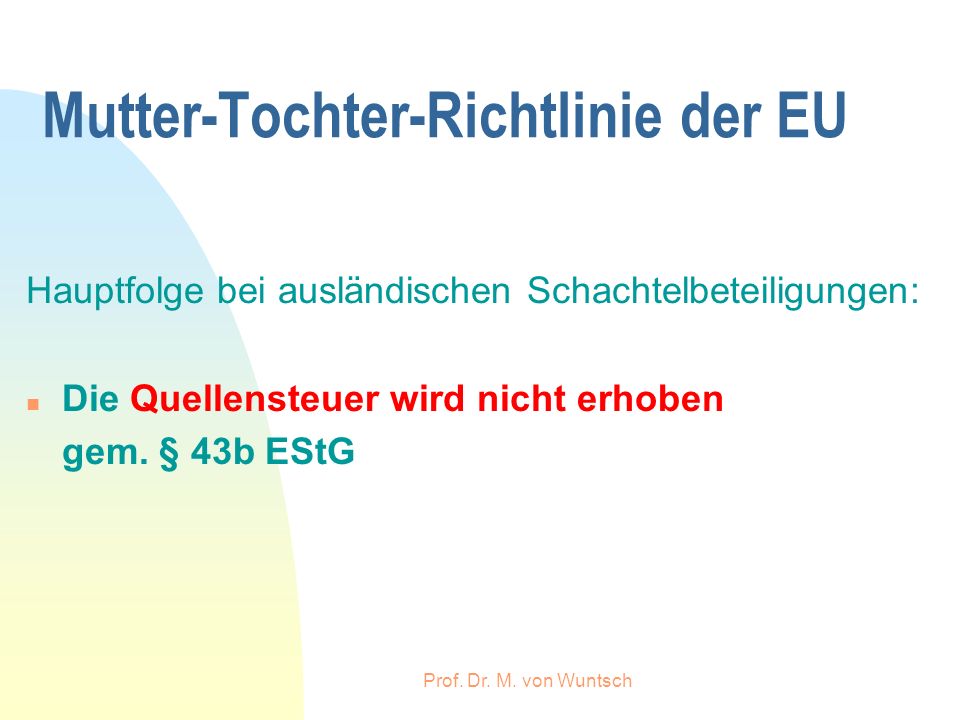 Mutter-Tochter-Richtlinie der EU

Hauptfolge bei ausländischen Schachtelbeteiligungen:

Die Quellensteuer wird nicht erhoben gem. § 43b EStG

Prof. Dr. M. von Wuntsch